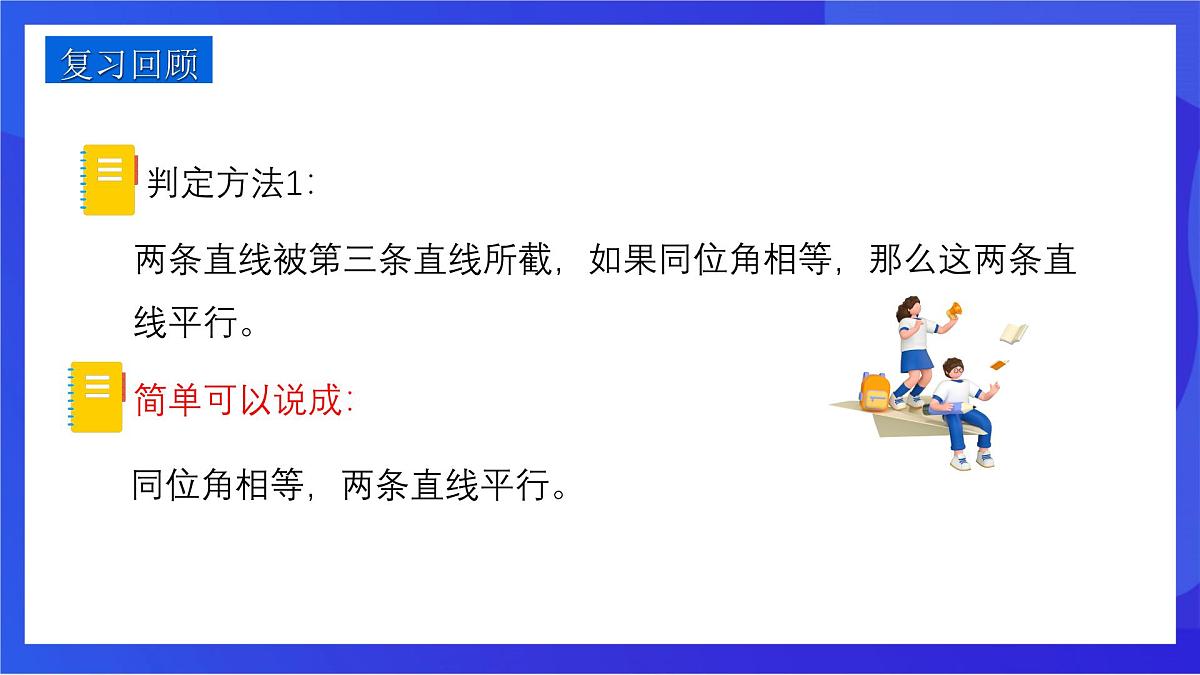 复习回顾

判定方法1:

两条直线被第三条直线所截，如果同位角相等，那么这两条直线平行。

简单可以说成:

同位角相等，两条直线平行。